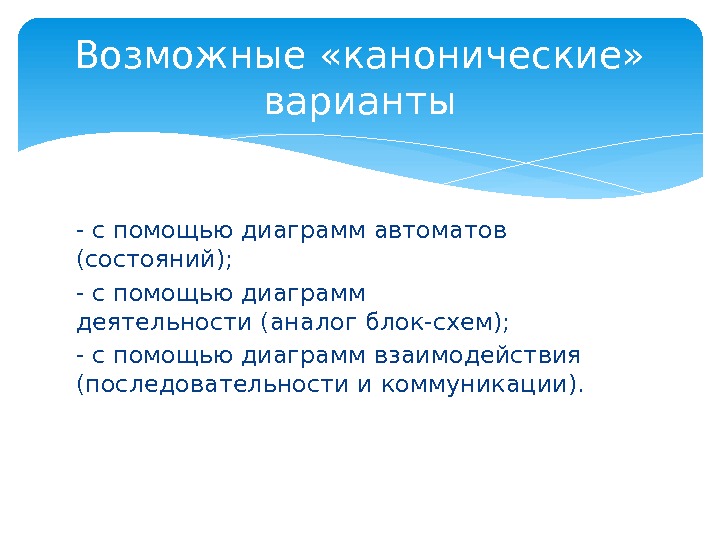 Возможные «канонические» варианты

- с помощью диаграмм автоматов (состояний);

- с помощью диаграмм деятельности (аналог блок-схем);

- с помощью диаграмм взаимодействия (последовательности и коммуникации).